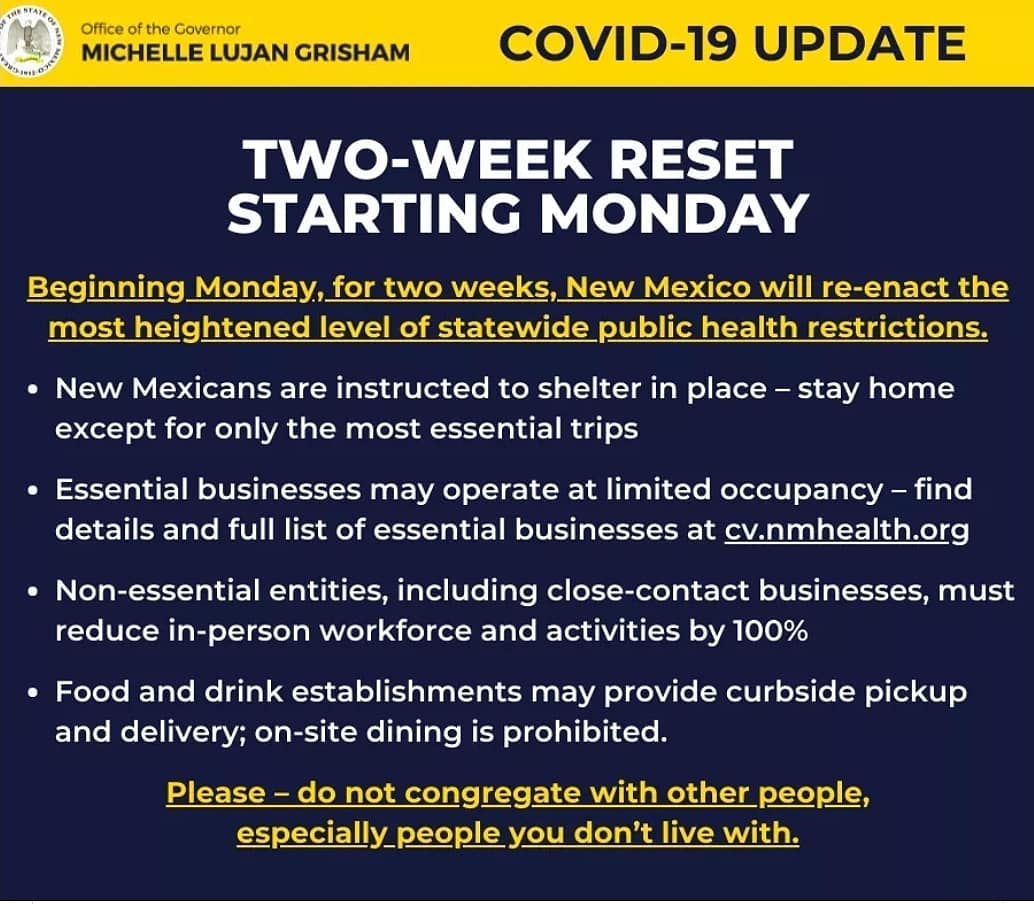 Office of the Governor
MICHELLE LUJAN GRISHAM

COVID-19 UPDATE

TWO-WEEK RESET STARTING MONDAY

Beginning Monday, for two weeks, New Mexico will re-enact the most heightened level of statewide public health restrictions.

• New Mexicans are instructed to shelter in place – stay home except for only the most essential trips

• Essential businesses may operate at limited occupancy – find details and full list of essential businesses at cv.nmhealth.org

• Non-essential entities, including close-contact businesses, must reduce in-person workforce and activities by 100%

• Food and drink establishments may provide curbside pickup and delivery; on-site dining is prohibited.

Please – do not congregate with other people, especially people you don't live with.